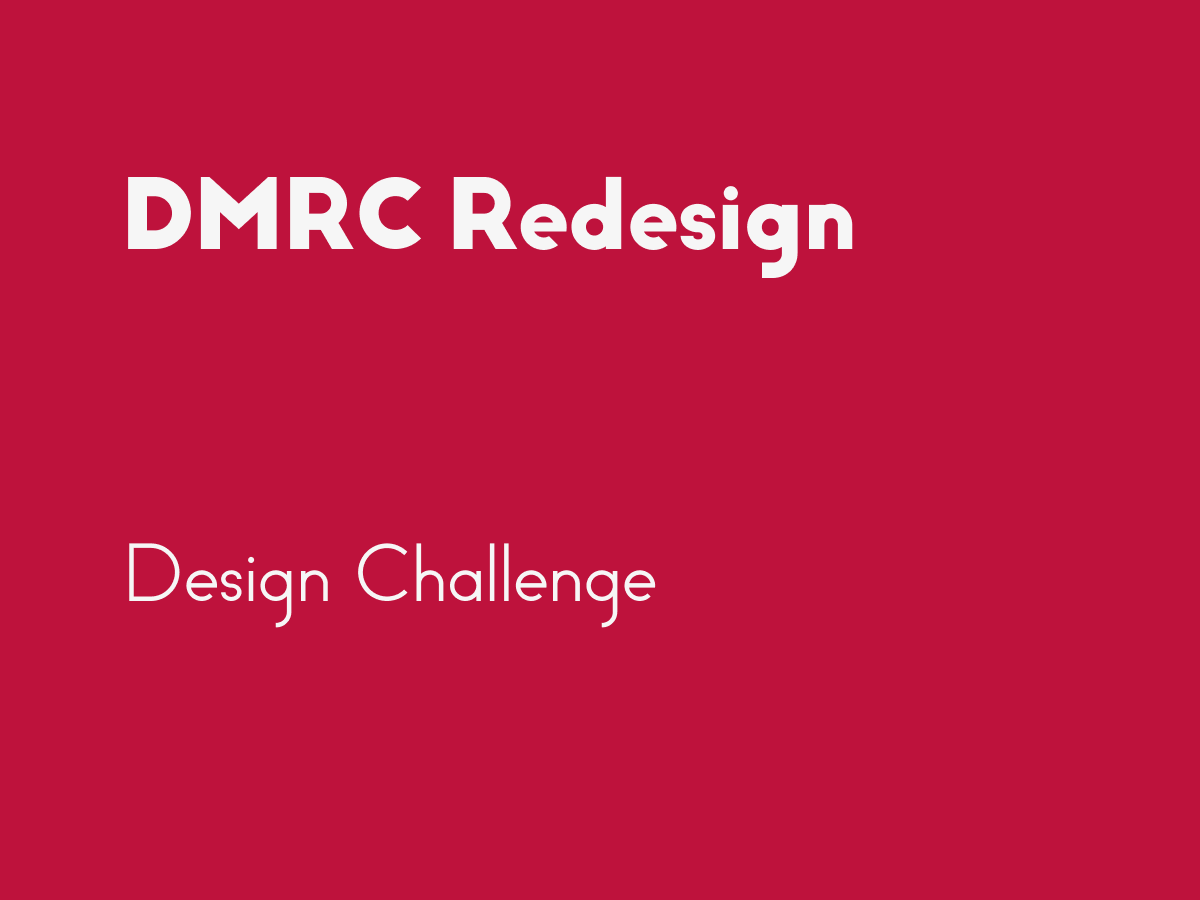 DMRC Redesign

Design Challenge